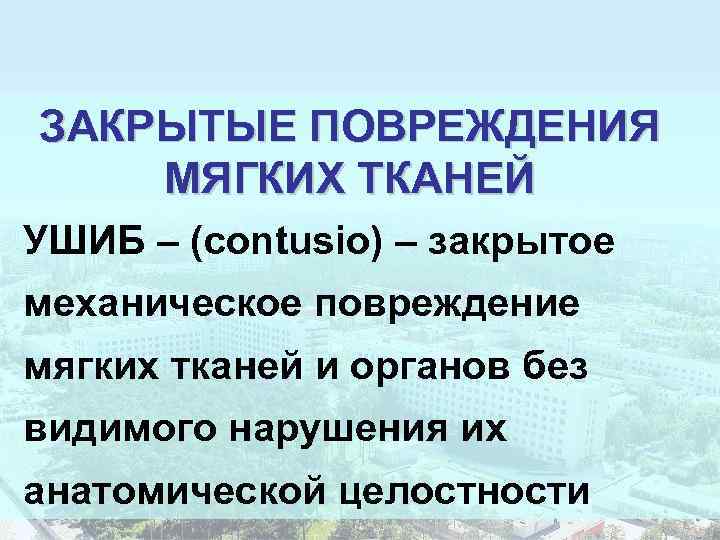 ЗАКРЫТЫЕ ПОВРЕЖДЕНИЯ МЯГКИХ ТКАНЕЙ

УШИБ – (contusio) – закрытое механическое повреждение мягких тканей и органов без видимого нарушения их анатомической целостности